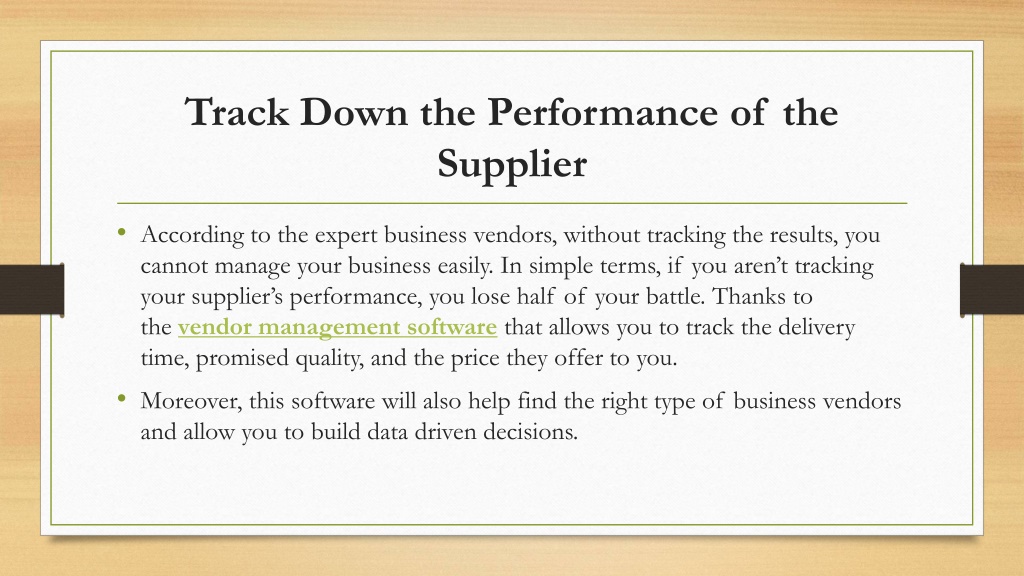 Track Down the Performance of the Supplier

• According to the expert business vendors, without tracking the results, you cannot manage your business easily. In simple terms, if you aren't tracking your supplier's performance, you lose half of your battle. Thanks to the vendor management software that allows you to track the delivery time, promised quality, and the price they offer to you.

• Moreover, this software will also help find the right type of business vendors and allow you to build data driven decisions.